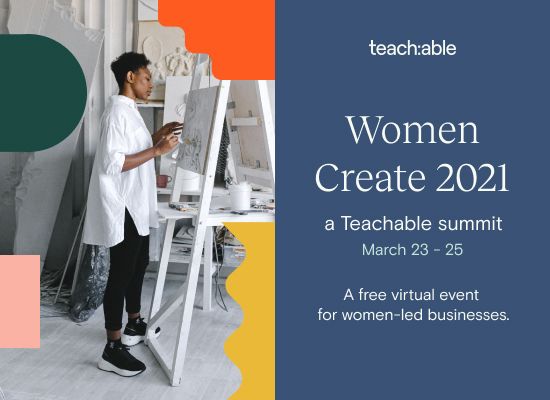 teach:able

Women Create 2021

a Teachable summit

March 23 - 25

A free virtual event for women-led businesses.